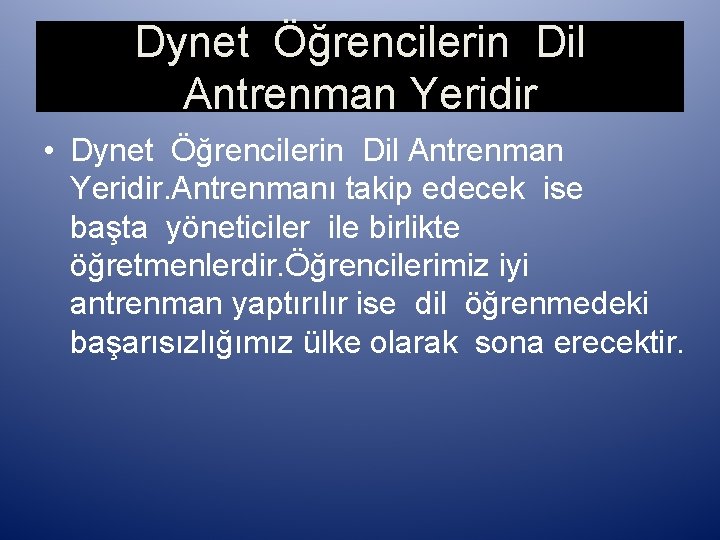 Dynet Öğrencilerin Dil Antrenman Yeridir

• Dynet Öğrencilerin Dil Antrenman Yeridir.Antrenmanı takip edecek ise başta yöneticiler ile birlikte öğretmenlerdir.Öğrencilerimiz iyi antrenman yaptırılır ise dil öğrenmedeki başarısızlığımız ülke olarak sona erecektir.